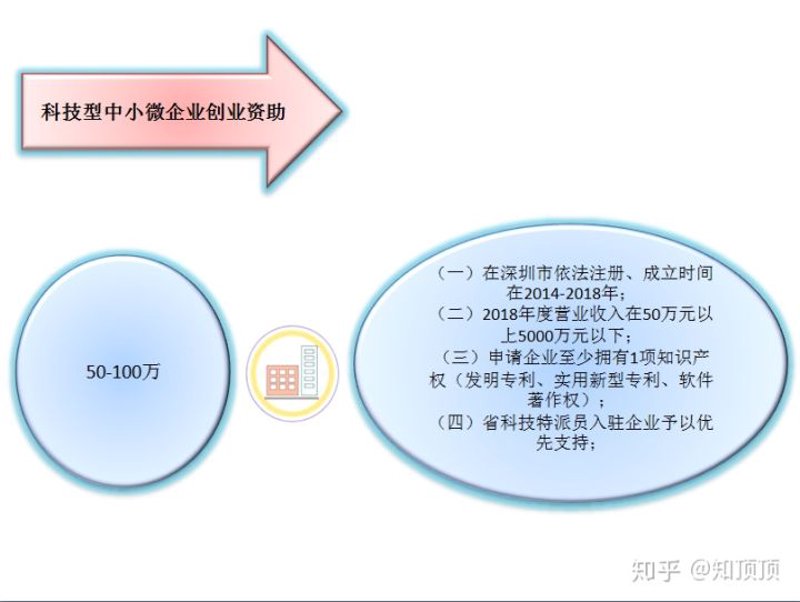 科技型中小微企业创业资助

50-100万

（一）在深圳市依法注册、成立时间在2014-2018年；
（二）2018年度营业收入在50万元以上5000万元以下；
（三）申请企业至少拥有1项知识产权（发明专利、实用新型专利、软件著作权）；
（四）省科技特派员入驻企业予以优先支持；

知乎 @知顶顶